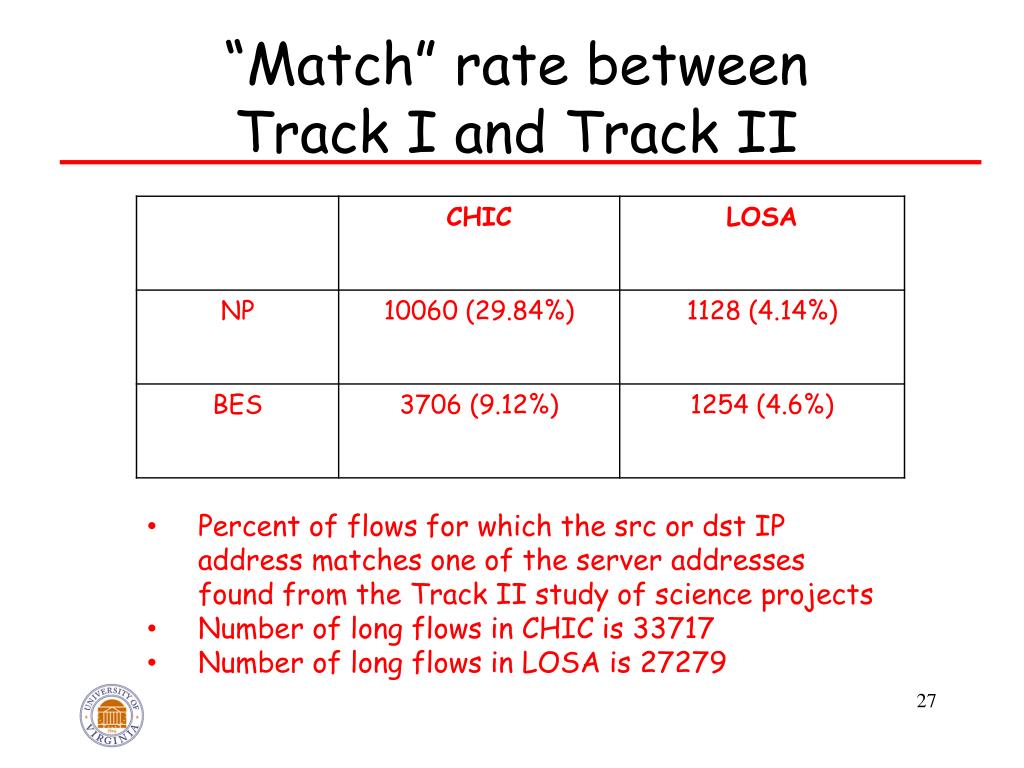 “Match” rate between Track I and Track II

| | CHIC | LOSA |
|---|---|---|
| NP | 10060 (29.84%) | 1128 (4.14%) |
| BES | 3706 (9.12%) | 1254 (4.6%) |

• Percent of flows for which the src or dst IP address matches one of the server addresses found from the Track II study of science projects
• Number of long flows in CHIC is 33717
• Number of long flows in LOSA is 27279

UNIVERSITY OF VIRGINIA

27